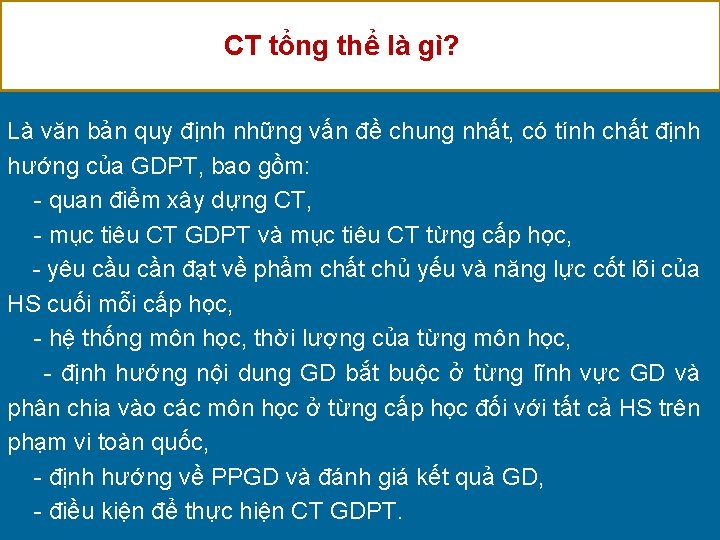 CT tổng thể là gì?

Là văn bản quy định những vấn đề chung nhất, có tính chất định hướng của GDPT, bao gồm:

- quan điểm xây dựng CT,

- mục tiêu CT GDPT và mục tiêu CT từng cấp học,

- yêu cầu cần đạt về phẩm chất chủ yếu và năng lực cốt lõi của HS cuối mỗi cấp học,

- hệ thống môn học, thời lượng của từng môn học,

- định hướng nội dung GD bắt buộc ở từng lĩnh vực GD và phân chia vào các môn học ở từng cấp học đối với tất cả HS trên phạm vi toàn quốc,

- định hướng về PPGD và đánh giá kết quả GD,

- điều kiện để thực hiện CT GDPT.